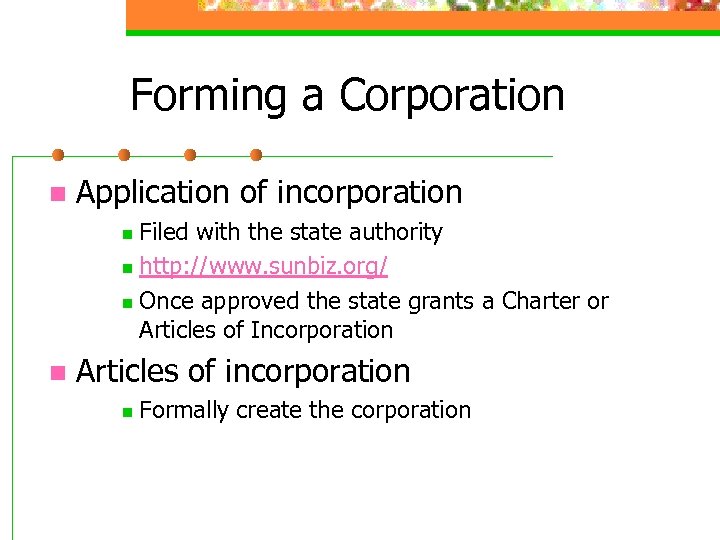 Forming a Corporation

Application of incorporation

Filed with the state authority

http://www.sunbiz.org/

Once approved the state grants a Charter or Articles of Incorporation

Articles of incorporation

Formally create the corporation